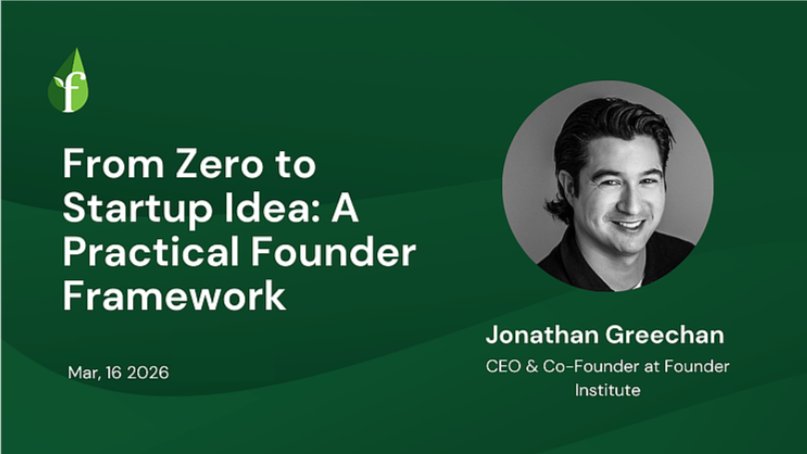 f

From Zero to Startup Idea: A Practical Founder Framework

Mar, 16 2026

Jonathan Greechan

CEO & Co-Founder at Founder Institute